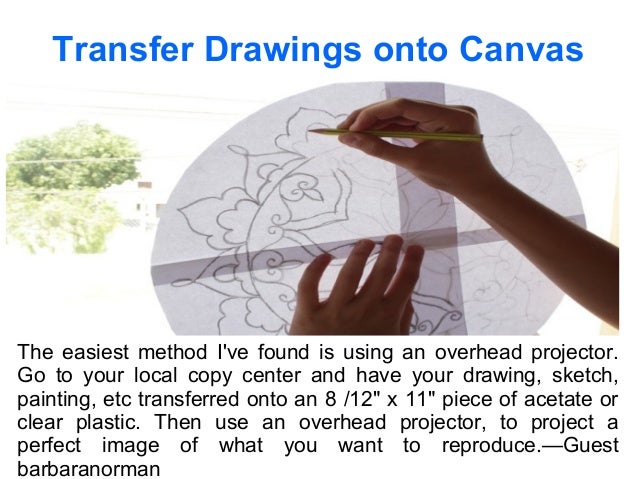 Transfer Drawings onto Canvas

The easiest method I've found is using an overhead projector. Go to your local copy center and have your drawing, sketch, painting, etc transferred onto an 8 /12" x 11" piece of acetate or clear plastic. Then use an overhead projector, to project a perfect image of what you want to reproduce.—Guest barbaranorman